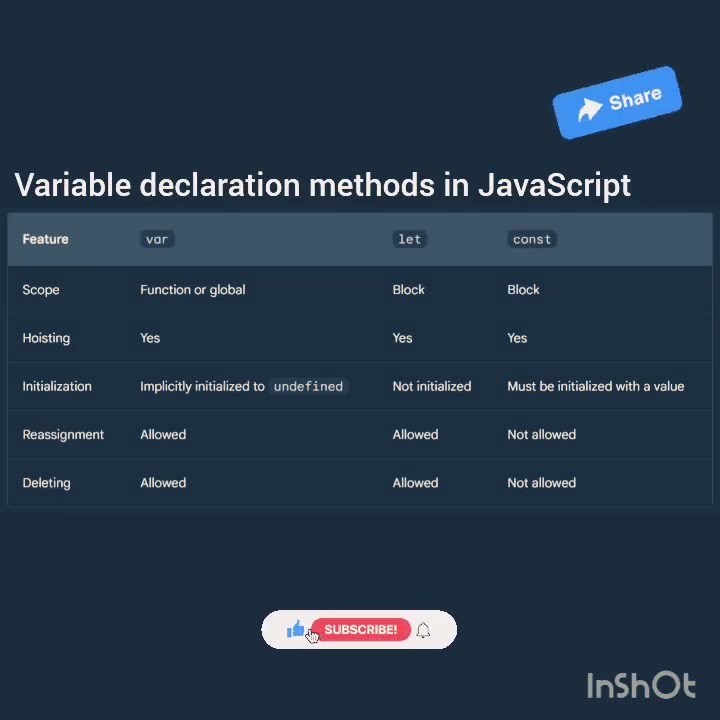 Share

Variable declaration methods in JavaScript

| Feature | var | let | const |
|---|---|---|---|
| Scope | Function or global | Block | Block |
| Hoisting | Yes | Yes | Yes |
| Initialization | Implicitly initialized to undefined | Not initialized | Must be initialized with a value |
| Reassignment | Allowed | Allowed | Not allowed |
| Deleting | Allowed | Allowed | Not allowed |

SUBSCRIBE!

InShOt